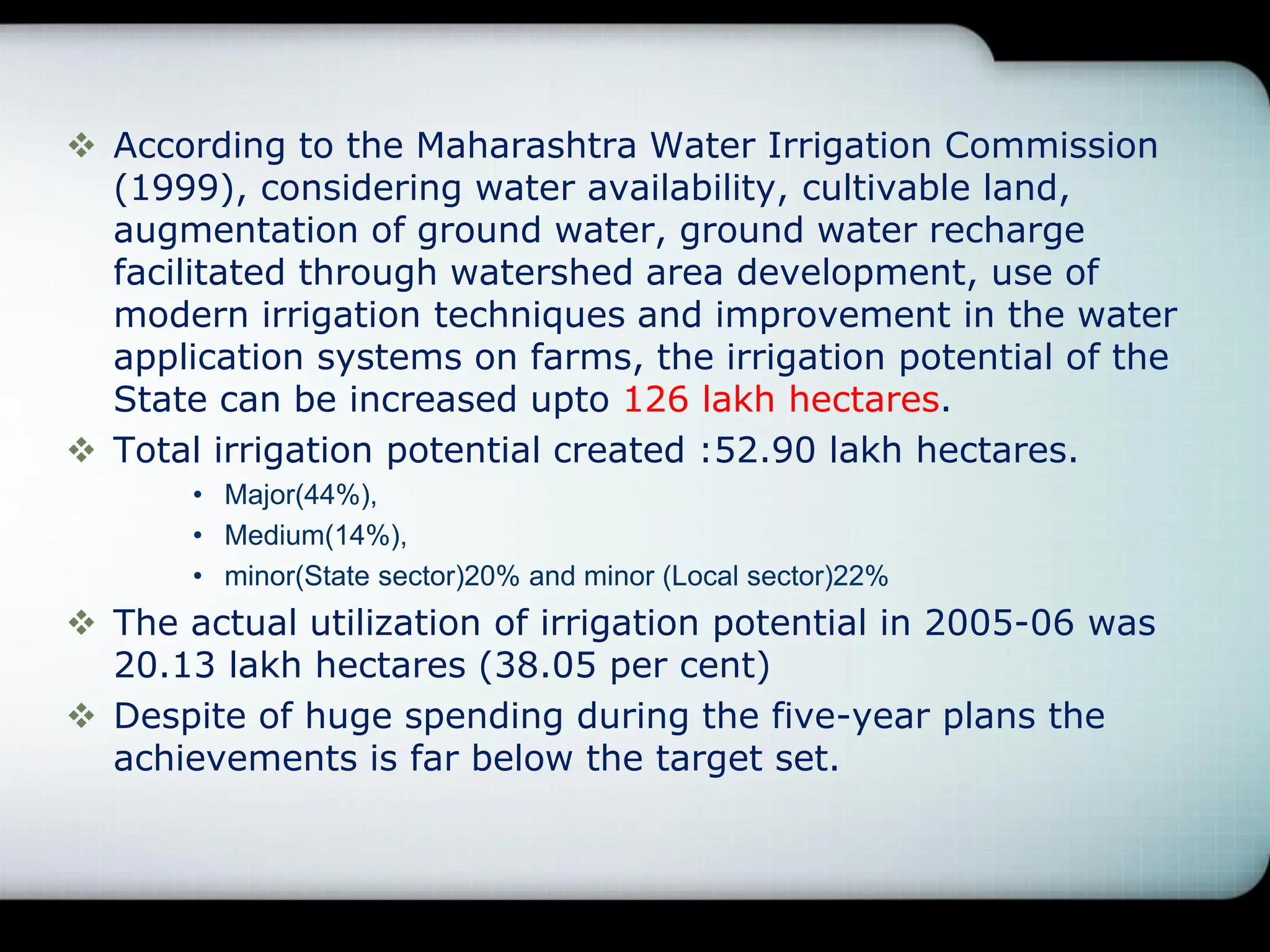 ❖ According to the Maharashtra Water Irrigation Commission (1999), considering water availability, cultivable land, augmentation of ground water, ground water recharge facilitated through watershed area development, use of modern irrigation techniques and improvement in the water application systems on farms, the irrigation potential of the State can be increased upto 126 lakh hectares.

❖ Total irrigation potential created :52.90 lakh hectares.

• Major(44%),
• Medium(14%),
• minor(State sector)20% and minor (Local sector)22%

❖ The actual utilization of irrigation potential in 2005-06 was 20.13 lakh hectares (38.05 per cent)

❖ Despite of huge spending during the five-year plans the achievements is far below the target set.